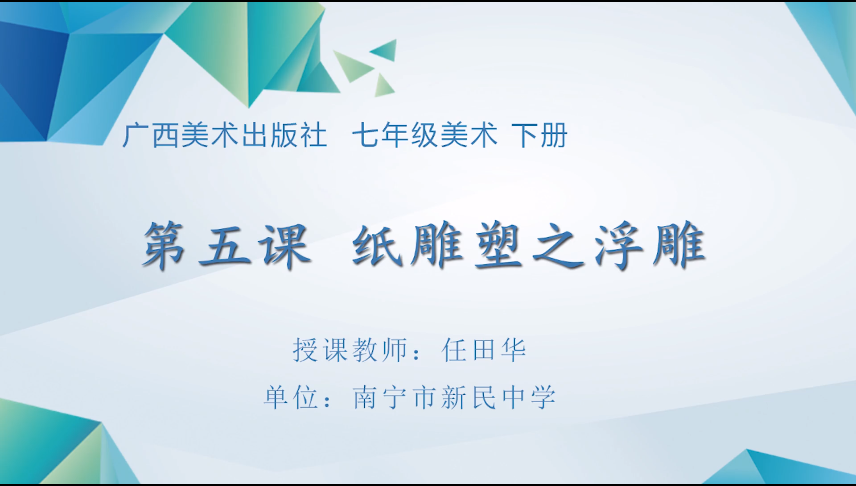 广西美术出版社 七年级美术 下册

第五课 纸雕塑之浮雕

授课教师：任田华

单位：南宁市新民中学